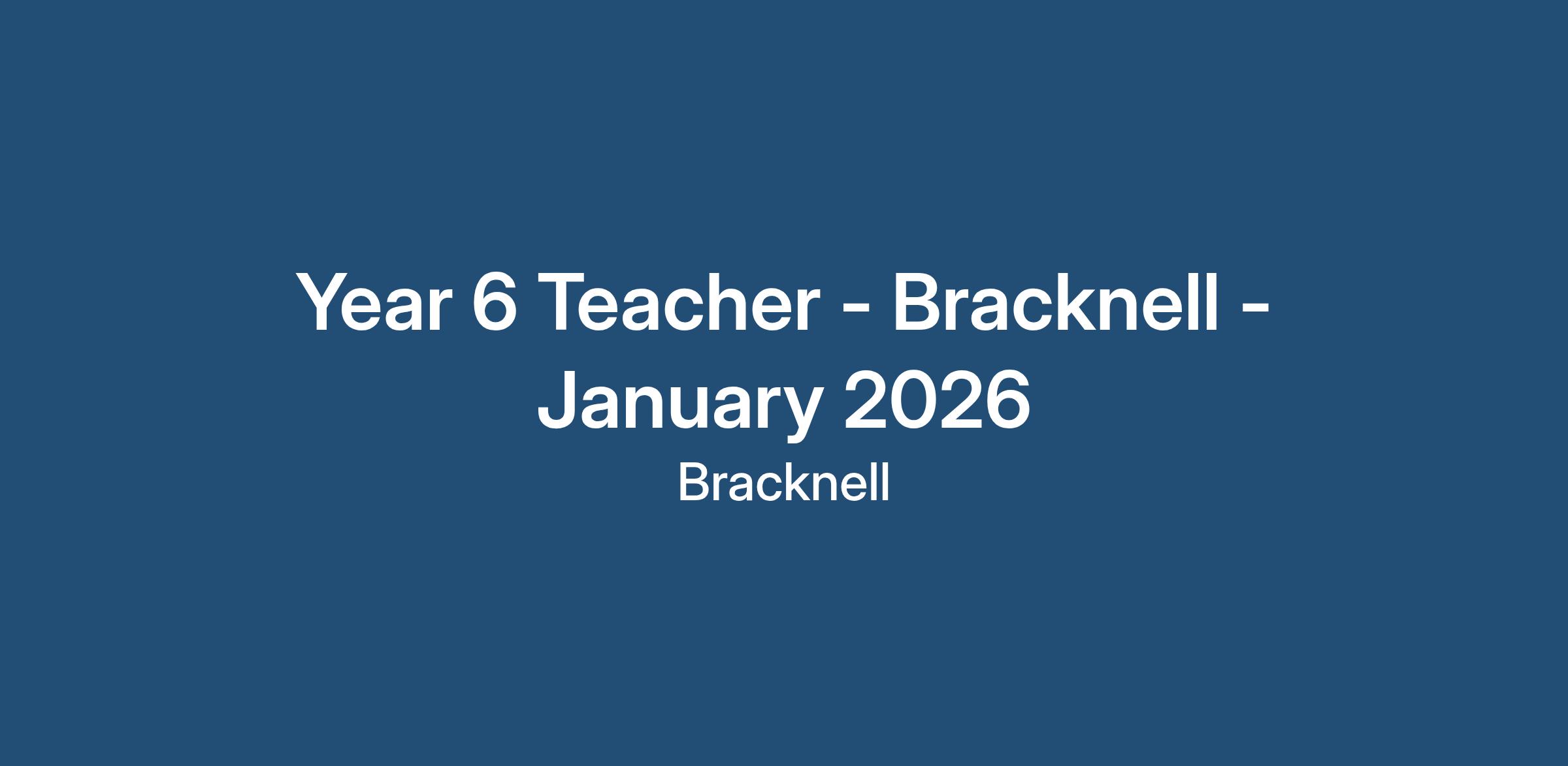 Year 6 Teacher - Bracknell - January 2026

Bracknell